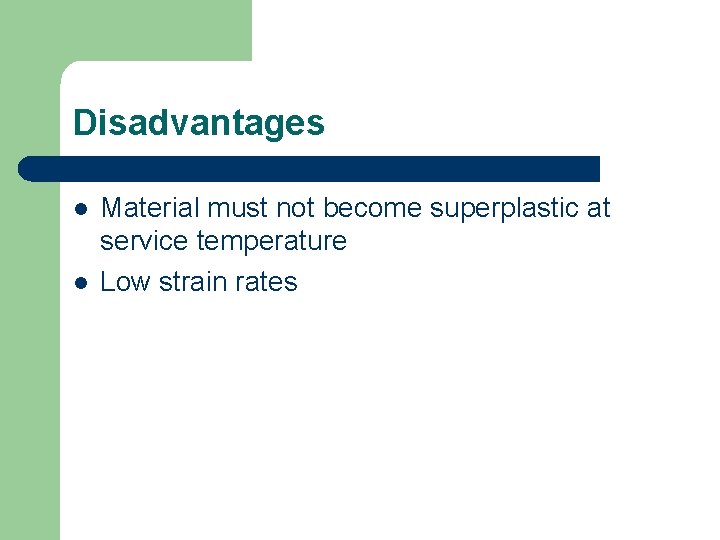 Disadvantages

- Material must not become superplastic at service temperature
- Low strain rates